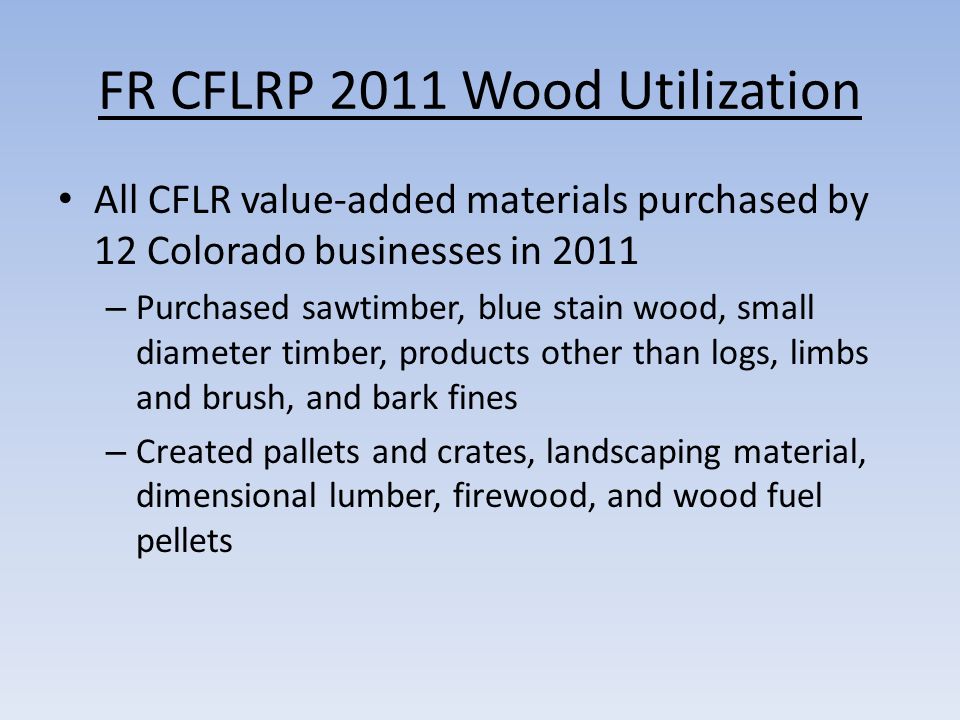 FR CFLRP 2011 Wood Utilization

• All CFLR value-added materials purchased by 12 Colorado businesses in 2011

– Purchased sawtimber, blue stain wood, small diameter timber, products other than logs, limbs and brush, and bark fines

– Created pallets and crates, landscaping material, dimensional lumber, firewood, and wood fuel pellets